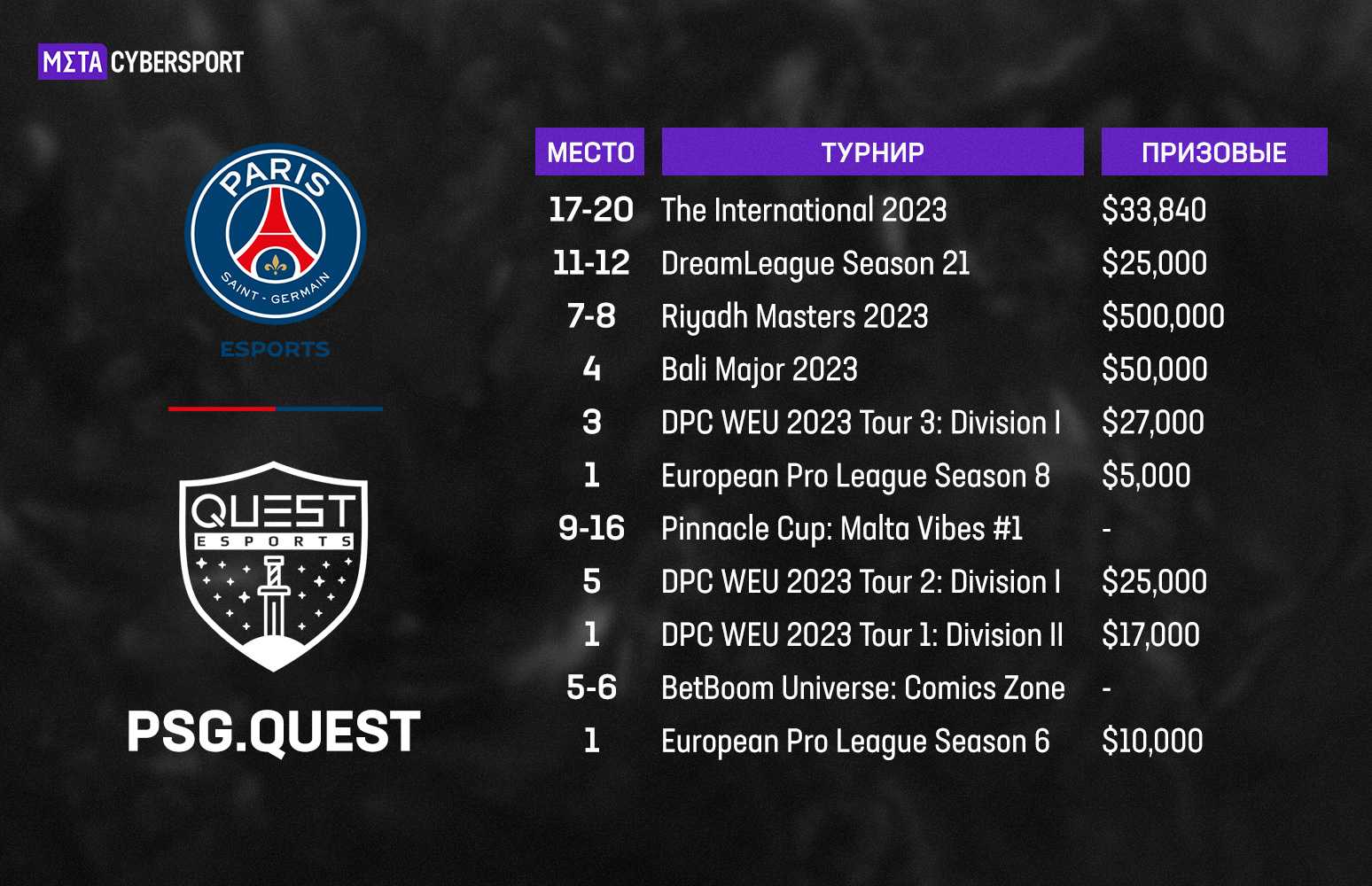 MΣTA CYBERSPORT

PARIS
SAINT - GERMAIN
ESPORTS

QUEST
ESPORTS

PSG.QUEST

| МЕСТО | ТУРНИР | ПРИЗОВЫЕ |
|---|---|---|
| 17-20 | The International 2023 | \$33,840 |
| 11-12 | DreamLeague Season 21 | \$25,000 |
| 7-8 | Riyadh Masters 2023 | \$500,000 |
| 4 | Bali Major 2023 | \$50,000 |
| 3 | DPC WEU 2023 Tour 3: Division I | \$27,000 |
| 1 | European Pro League Season 8 | \$5,000 |
| 9-16 | Pinnacle Cup: Malta Vibes #1 | - |
| 5 | DPC WEU 2023 Tour 2: Division I | \$25,000 |
| 1 | DPC WEU 2023 Tour 1: Division II | \$17,000 |
| 5-6 | BetBoom Universe: Comics Zone | - |
| 1 | European Pro League Season 6 | \$10,000 |